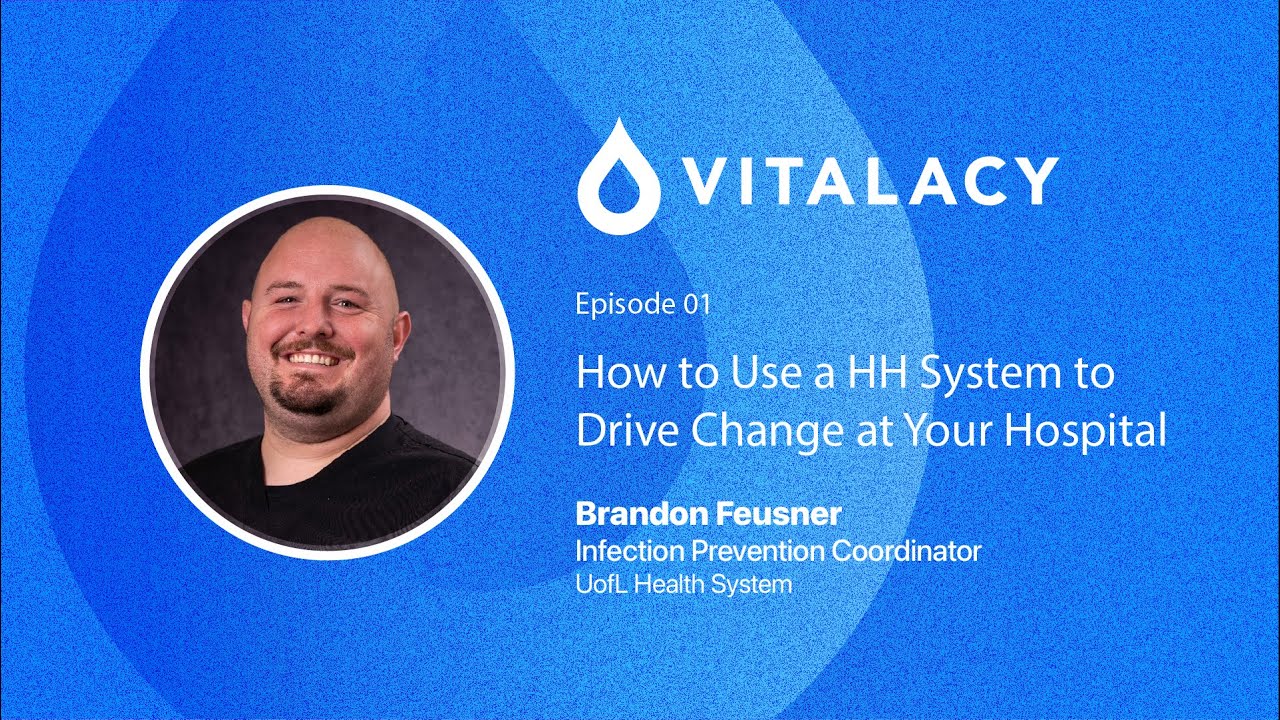 VITALACY

Episode 01

How to Use a HH System to Drive Change at Your Hospital

Brandon Feusner
Infection Prevention Coordinator
UofL Health System